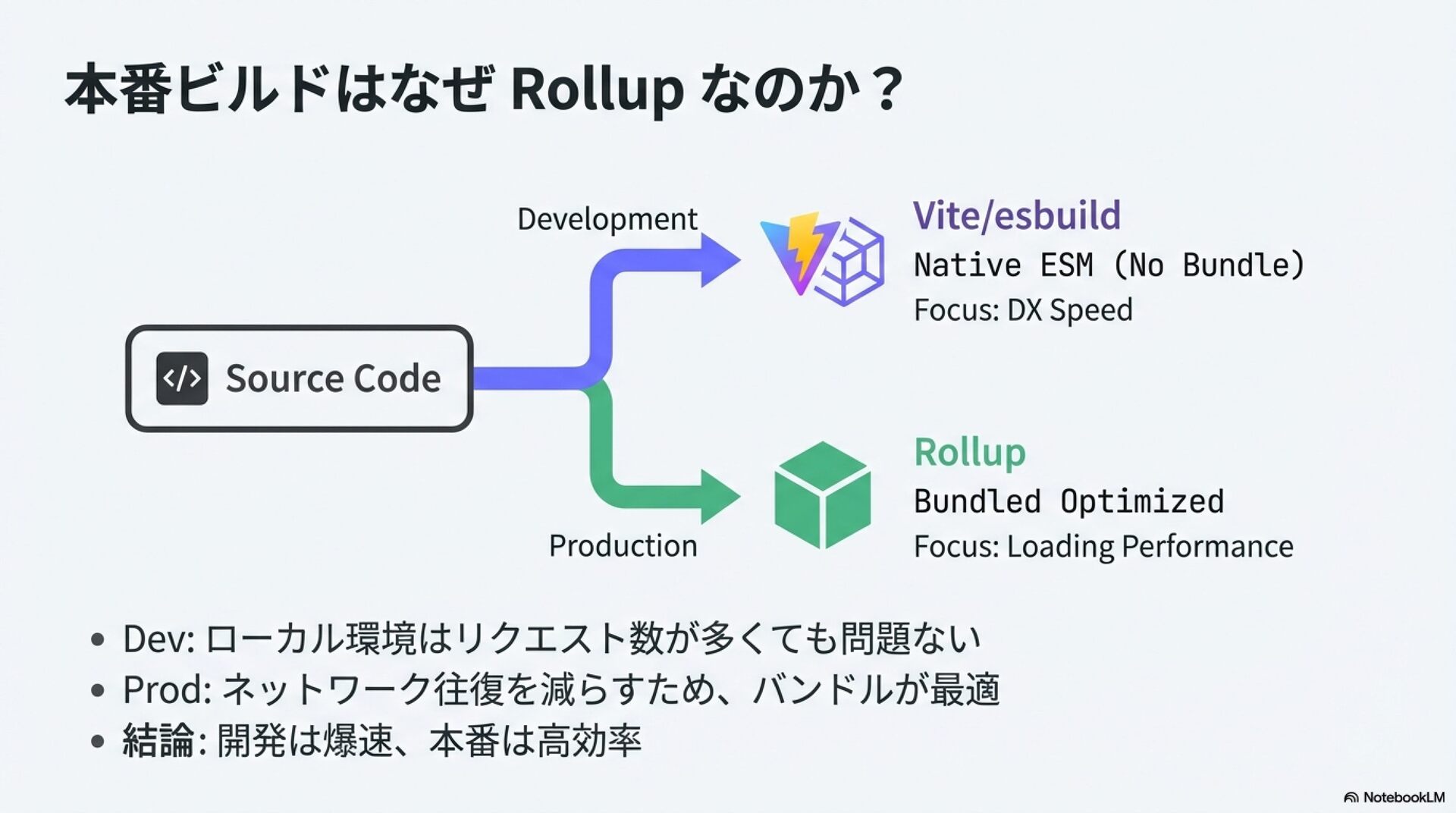 本番ビルドはなぜ Rollup なのか？

</>

Source Code

Development

Vite/esbuild
Native ESM (No Bundle)
Focus: DX Speed

Production

Rollup
Bundled Optimized
Focus: Loading Performance

• Dev: ローカル環境はリクエスト数が多くても問題ない
• Prod: ネットワーク往復を減らすため、バンドルが最適
• 結論: 開発は爆速、本番は高効率

NotebookLM